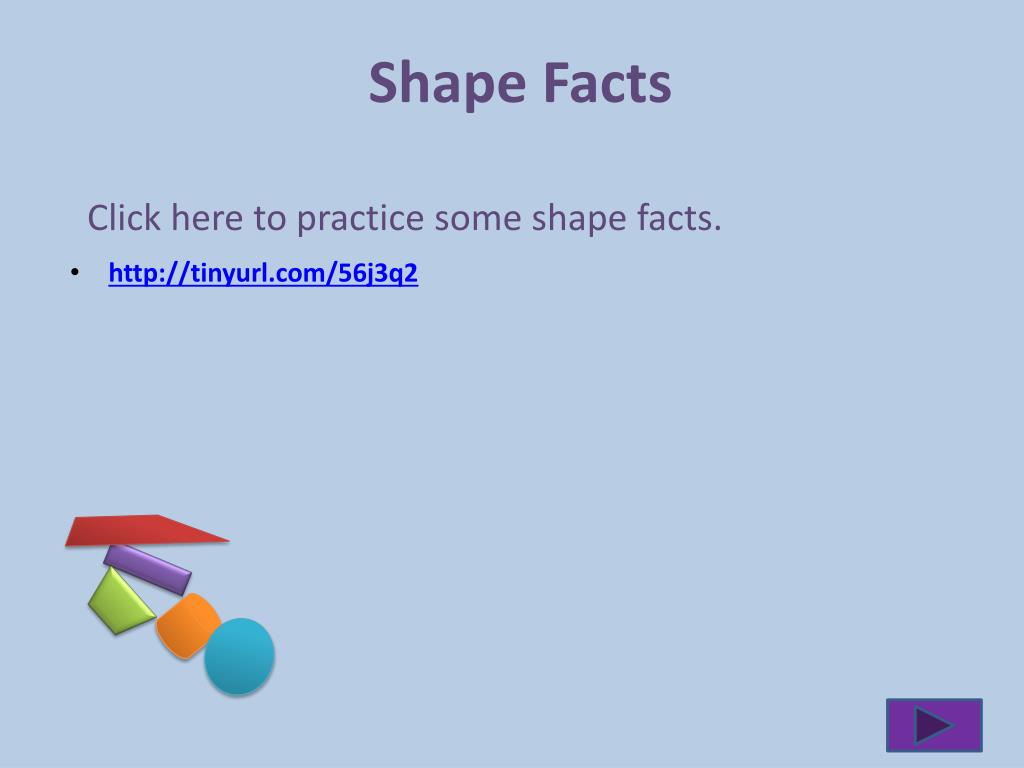 Shape Facts

Click here to practice some shape facts.

• http://tinyurl.com/56j3q2